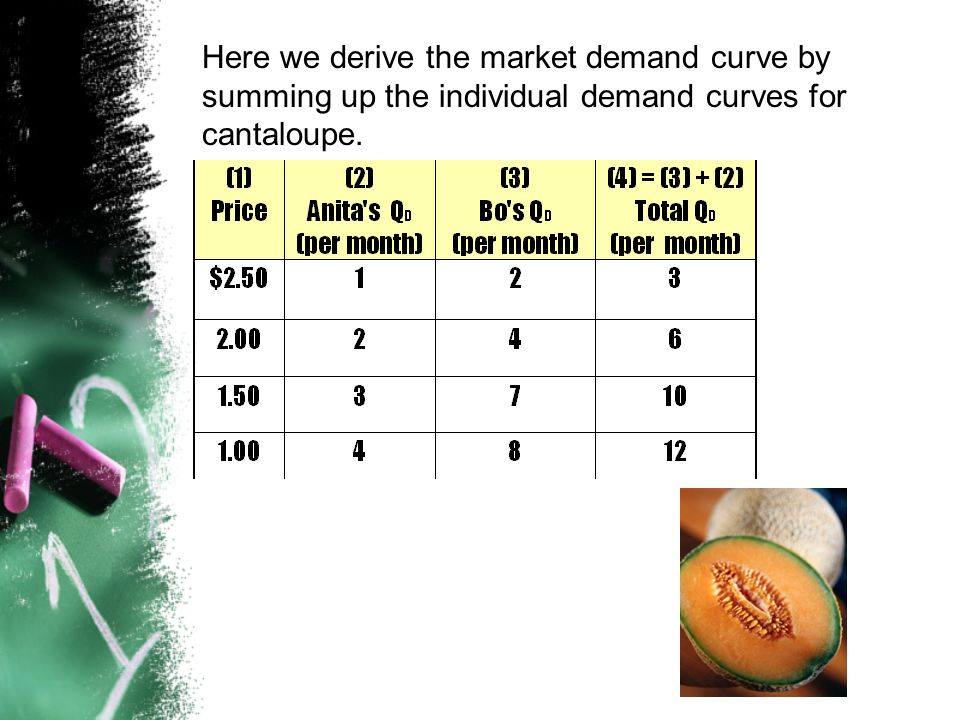 Here we derive the market demand curve by summing up the individual demand curves for cantaloupe.

| (1) Price | (2) Anita's $Q_D$ (per month) | (3) Bo's $Q_D$ (per month) | (4) = (3) + (2) Total $Q_D$ (per month) |
|---|---|---|---|
| $2.50 | 1 | 2 | 3 |
| 2.00 | 2 | 4 | 6 |
| 1.50 | 3 | 7 | 10 |
| 1.00 | 4 | 8 | 12 |